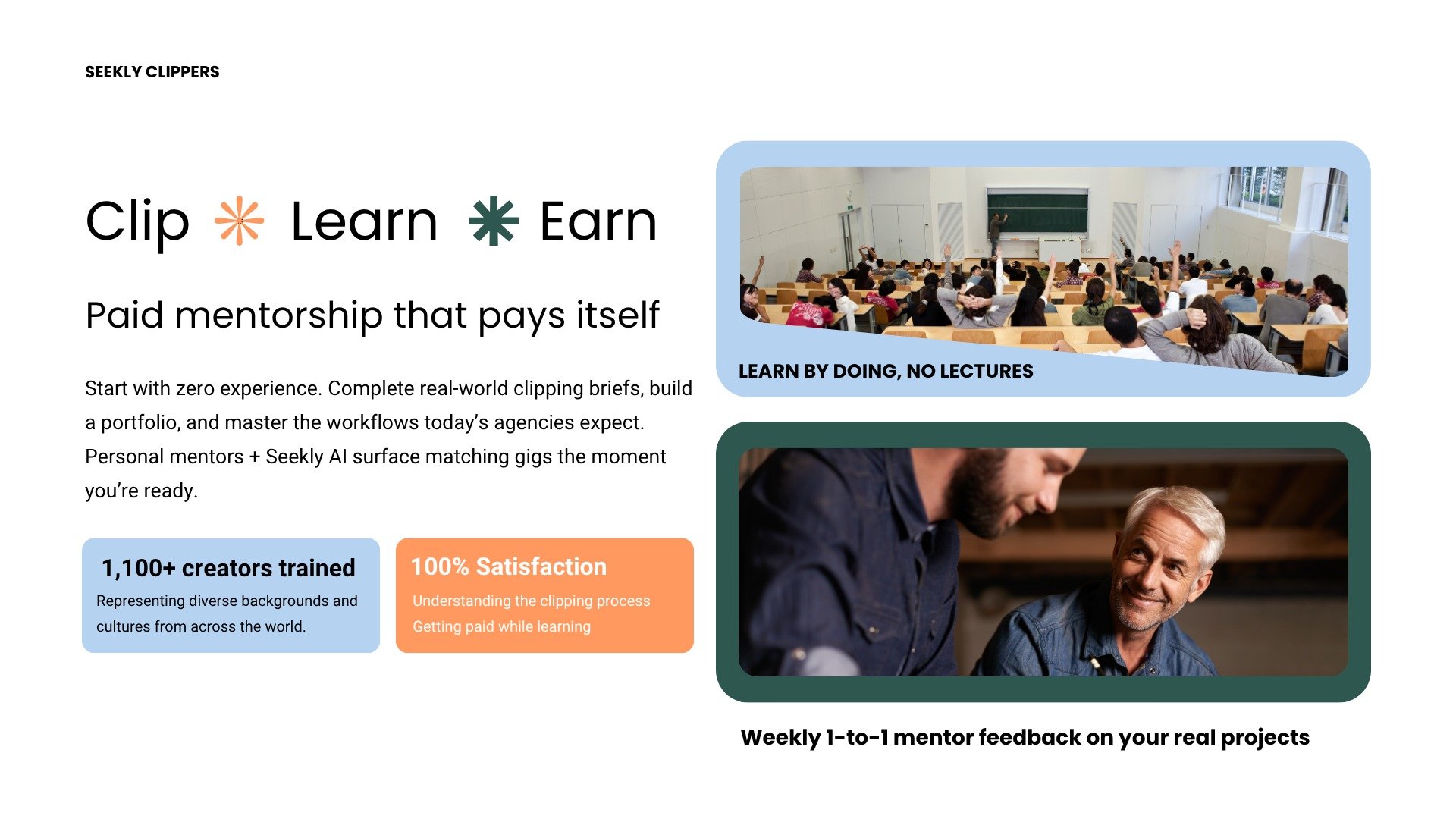 SEEKLY CLIPPERS

Clip Learn Earn

Paid mentorship that pays itself

Start with zero experience. Complete real-world clipping briefs, build a portfolio, and master the workflows today's agencies expect. Personal mentors + Seekly AI surface matching gigs the moment you're ready.

1,100+ creators trained
Representing diverse backgrounds and cultures from across the world.

100% Satisfaction
Understanding the clipping process
Getting paid while learning

LEARN BY DOING, NO LECTURES

Weekly 1-to-1 mentor feedback on your real projects